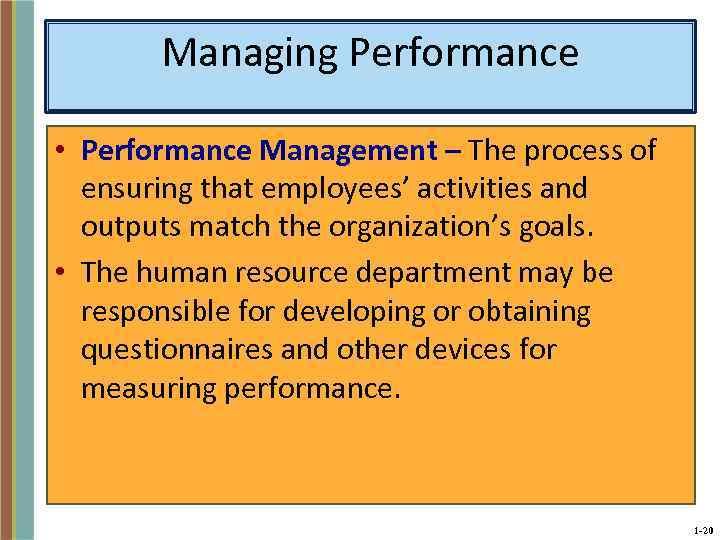 Managing Performance

• Performance Management – The process of ensuring that employees' activities and outputs match the organization's goals.

• The human resource department may be responsible for developing or obtaining questionnaires and other devices for measuring performance.

1-20